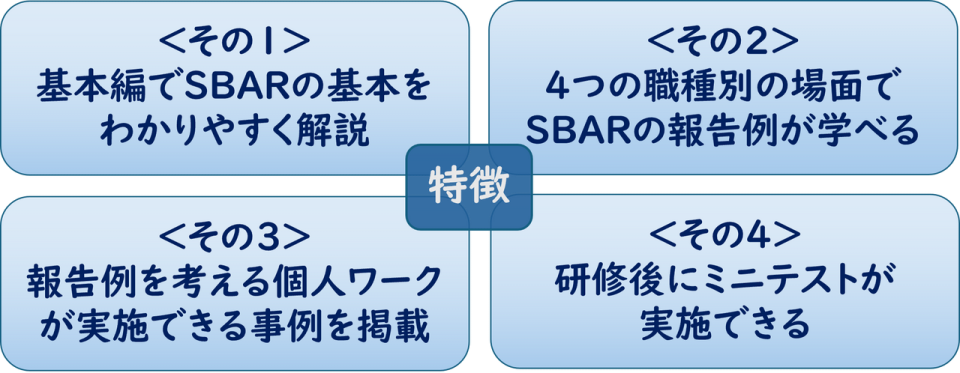 <その1>
基本編でSBARの基本をわかりやすく解説

<その2>
4つの職種別の場面でSBARの報告例が学べる

特徴

<その3>
報告例を考える個人ワークが実施できる事例を掲載

<その4>
研修後にミニテストが実施できる